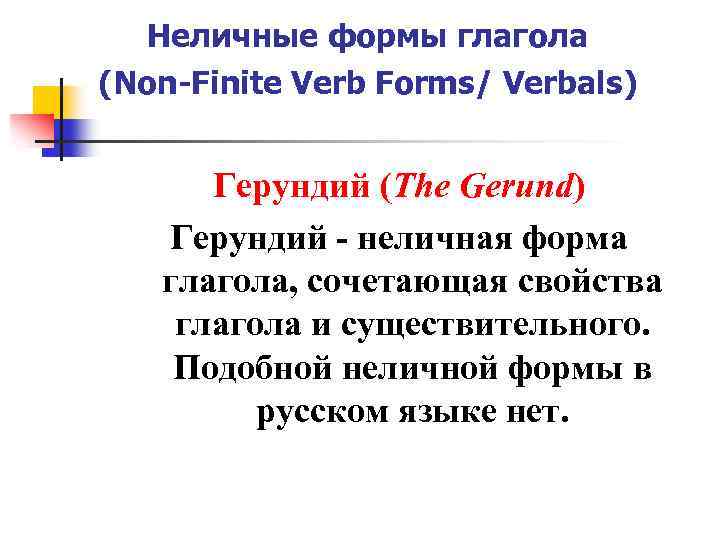 Неличные формы глагола (Non-Finite Verb Forms/ Verbals)

Герундий (The Gerund)

Герундий - неличная форма глагола, сочетающая свойства глагола и существительного. Подобной неличной формы в русском языке нет.